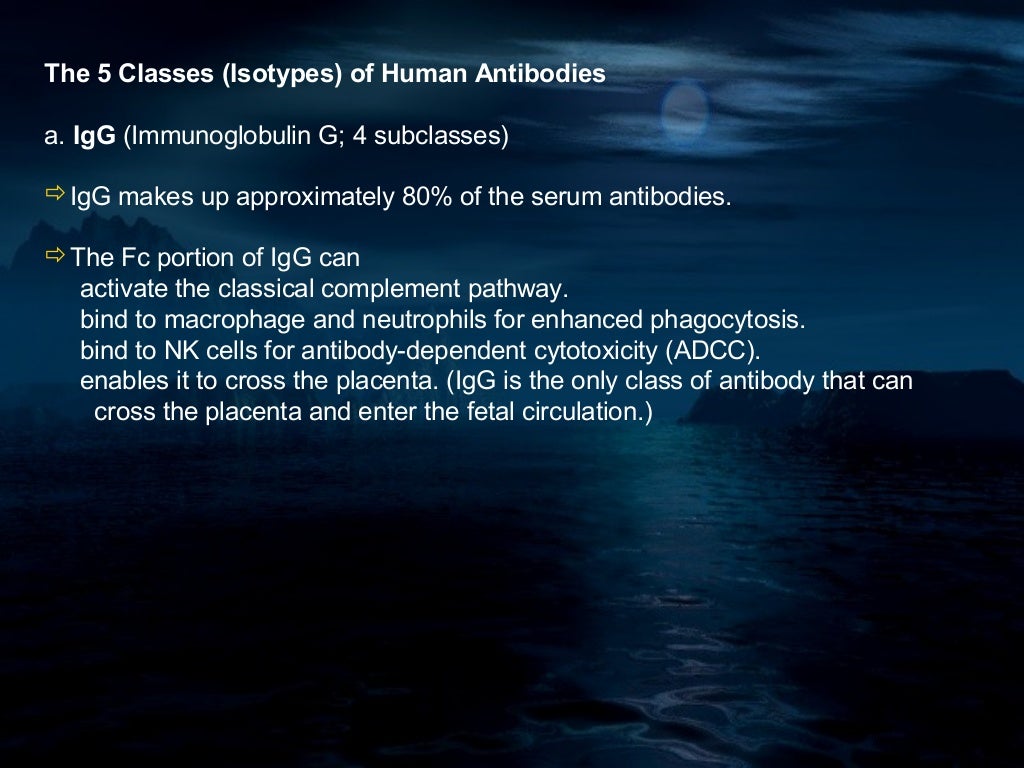 The 5 Classes (Isotypes) of Human Antibodies

a. IgG (Immunoglobulin G; 4 subclasses)

⇨ IgG makes up approximately 80% of the serum antibodies.

⇨ The Fc portion of IgG can
activate the classical complement pathway.
bind to macrophage and neutrophils for enhanced phagocytosis.
bind to NK cells for antibody-dependent cytotoxicity (ADCC).
enables it to cross the placenta. (IgG is the only class of antibody that can cross the placenta and enter the fetal circulation.)